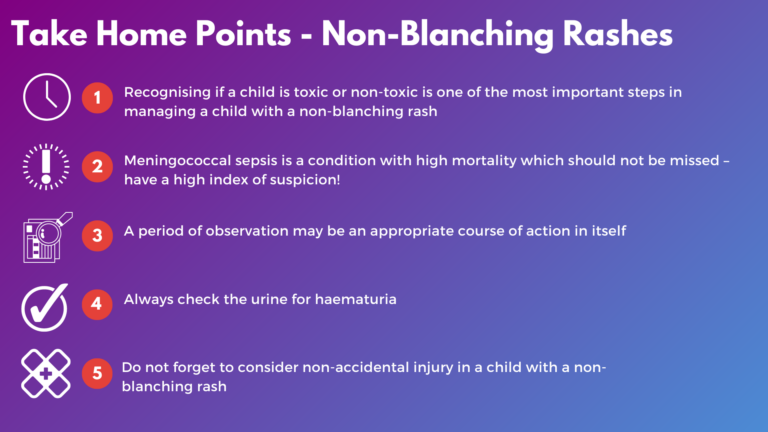 Take Home Points - Non-Blanching Rashes

1 Recognising if a child is toxic or non-toxic is one of the most important steps in managing a child with a non-blanching rash

2 Meningococcal sepsis is a condition with high mortality which should not be missed – have a high index of suspicion!

3 A period of observation may be an appropriate course of action in itself

4 Always check the urine for haematuria

5 Do not forget to consider non-accidental injury in a child with a non-blanching rash